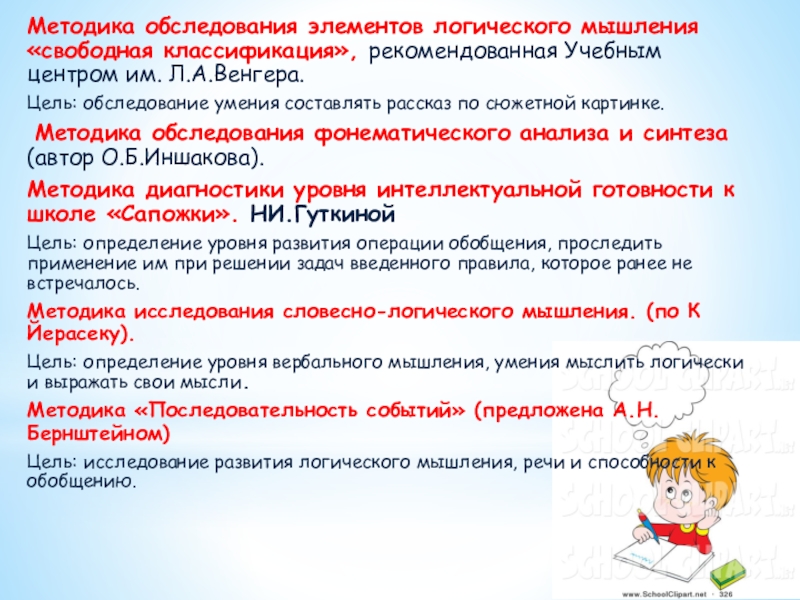 Методика обследования элементов логического мышления «свободная классификация», рекомендованная Учебным центром им. Л.А.Венгера.

Цель: обследование умения составлять рассказ по сюжетной картинке.

Методика обследования фонематического анализа и синтеза (автор О.Б.Иншакова).

Методика диагностики уровня интеллектуальной готовности к школе «Сапожки». НИ.Гуткиной

Цель: определение уровня развития операции обобщения, проследить применение им при решении задач введенного правила, которое ранее не встречалось.

Методика исследования словесно-логического мышления. (по К Йерасеку).

Цель: определение уровня вербального мышления, умения мыслить логически и выражать свои мысли.

Методика «Последовательность событий» (предложена А.Н. Бернштейном)

Цель: исследование развития логического мышления, речи и способности к обобщению.

SCHOOLCLIPART.NET
SCHOOLCLIPART.NET
SCHOOLCLIPART.NET
SCHOOLCLIPART.NET
www.SchoolClipart.net • 326